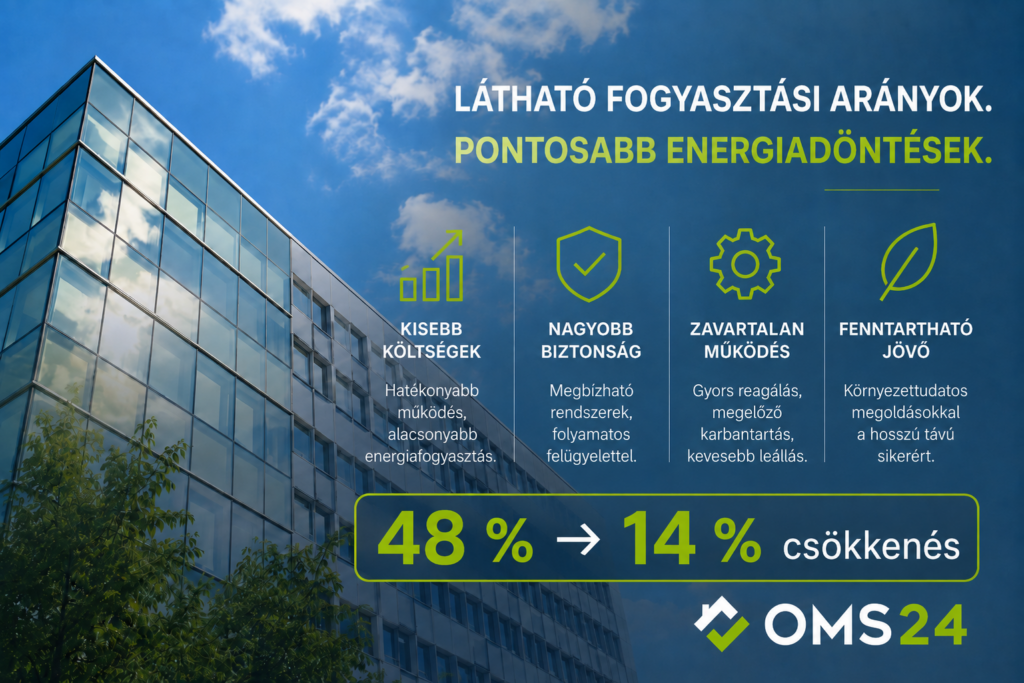 LÁTHATÓ FOGYASZTÁSI ARÁNYOK.
PONTOSABB ENERGIADÖNTÉSEK.

KISEBB KÖLTSÉGEK

Hatékonyabb működés, alacsonyabb energiafogyasztás.

NAGYOBB BIZTONSÁG

Megbízható rendszerek, folyamatos felügyelettel.

ZAVARTALAN MŰKÖDÉS

Gyors reagálás, megelőző karbantartás, kevesebb leállás.

FENNTARTHATÓ JÖVŐ

Környezettudatos megoldásokkal a hosszú távú sikerért.

48 % → 14 % csökkenés

OMS24